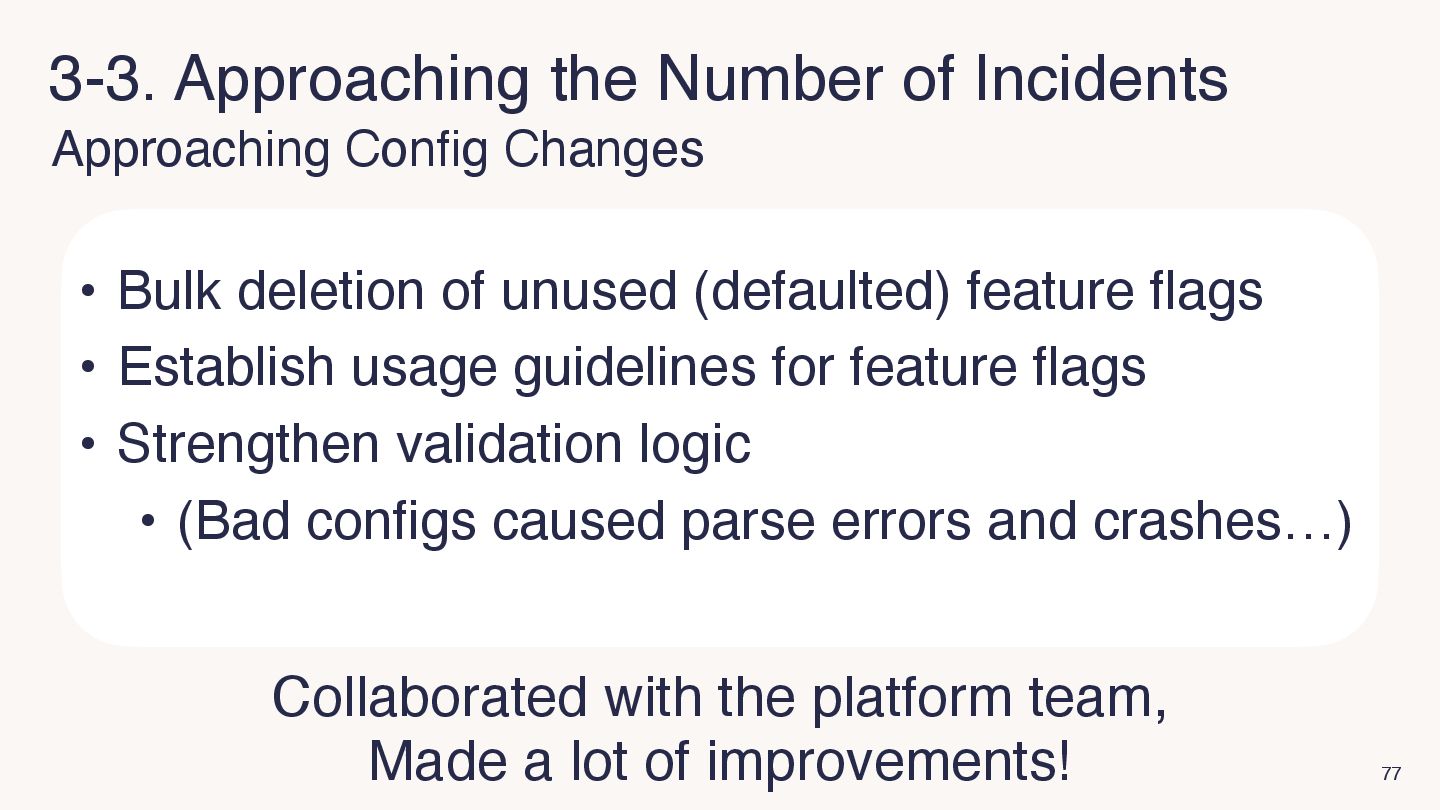 3-3. Approaching the Number of Incidents
Approaching Config Changes

• Bulk deletion of unused (defaulted) feature flags
• Establish usage guidelines for feature flags
• Strengthen validation logic
  • (Bad configs caused parse errors and crashes…)

Collaborated with the platform team,
Made a lot of improvements!

77